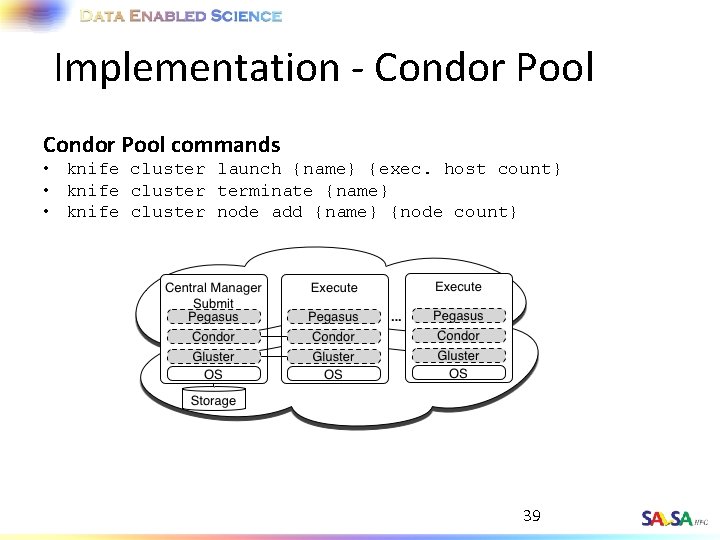 DATA ENABLED SCIENCE

Implementation - Condor Pool

Condor Pool commands
• knife cluster launch {name} {exec. host count}
• knife cluster terminate {name}
• knife cluster node add {name} {node count}

Central Manager Submit
Pegasus
Condor
Gluster
OS
Storage

Execute
Pegasus
Condor
Gluster
OS

...

Execute
Pegasus
Condor
Gluster
OS

39

SALSA HPC